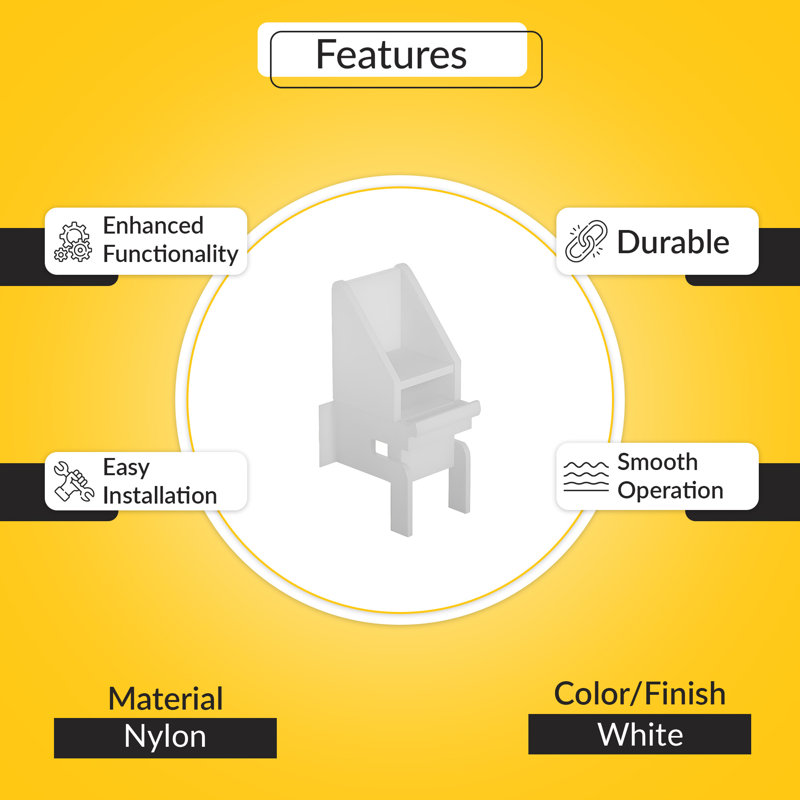 Features

Enhanced Functionality

Durable

Easy Installation

Smooth Operation

Material
Nylon

Color/Finish
White